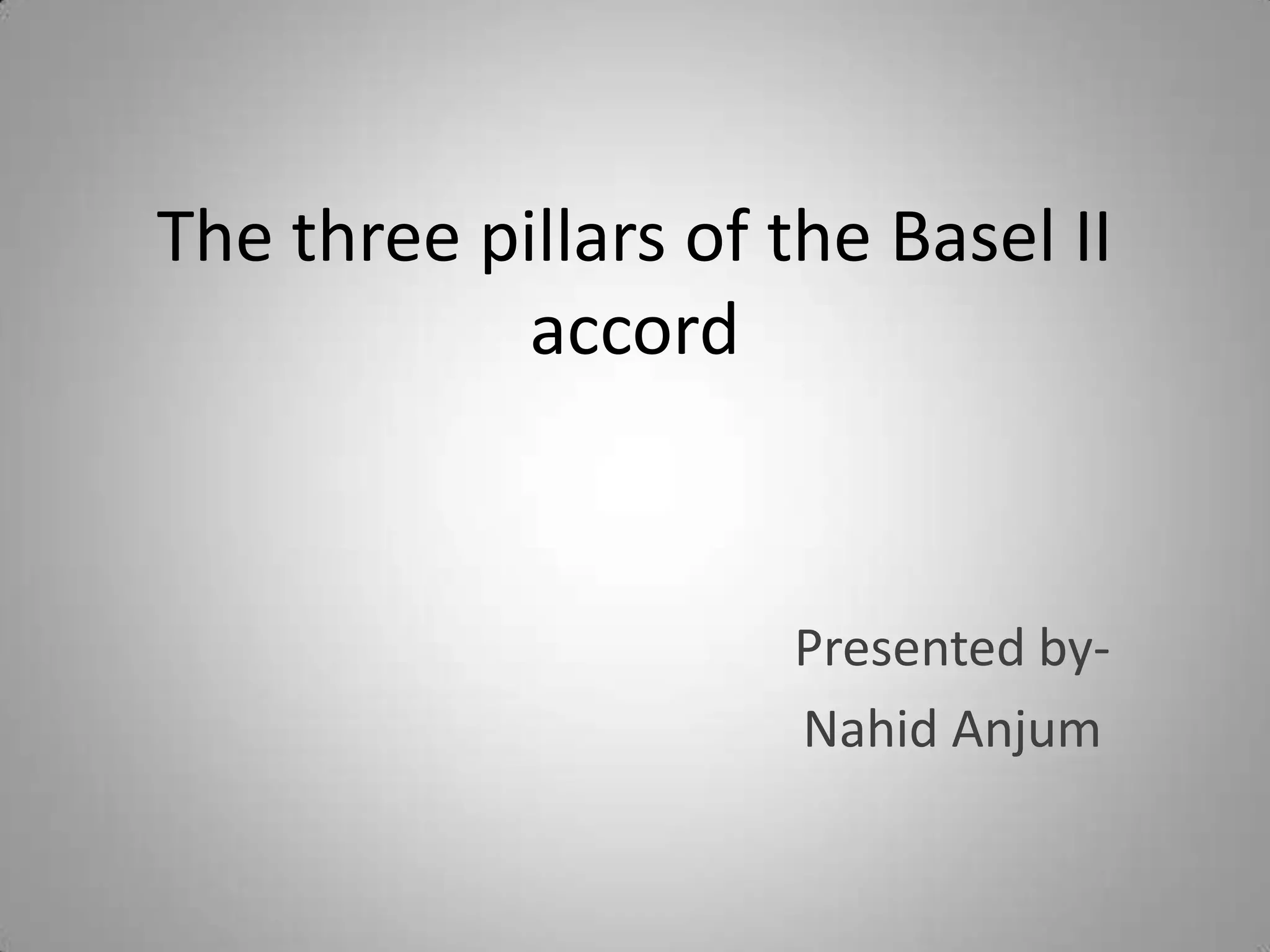 The three pillars of the Basel II accord

Presented by-
Nahid Anjum